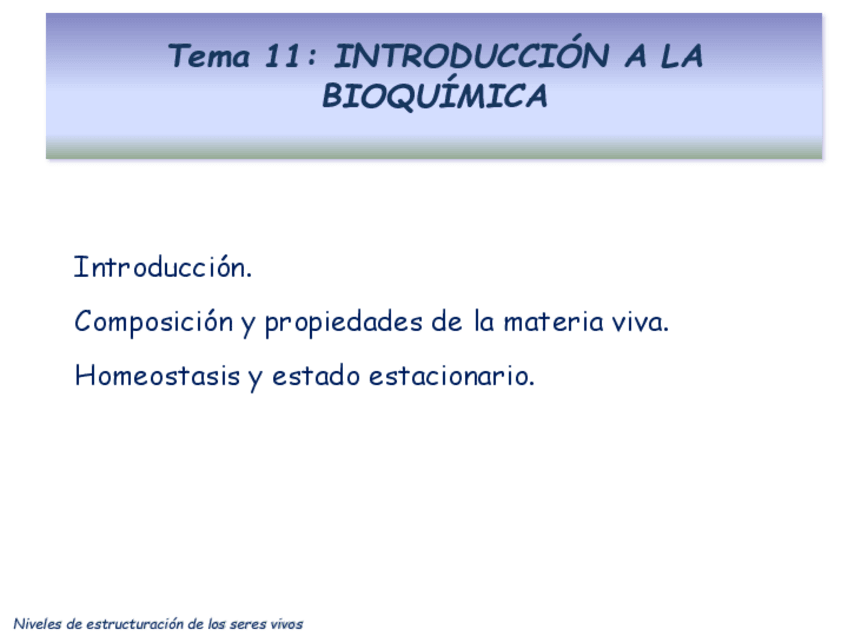 Tema 11: INTRODUCCIÓN A LA BIOQUÍMICA

Introducción.

Composición y propiedades de la materia viva.

Homeostasis y estado estacionario.

Niveles de estructuración de los seres vivos